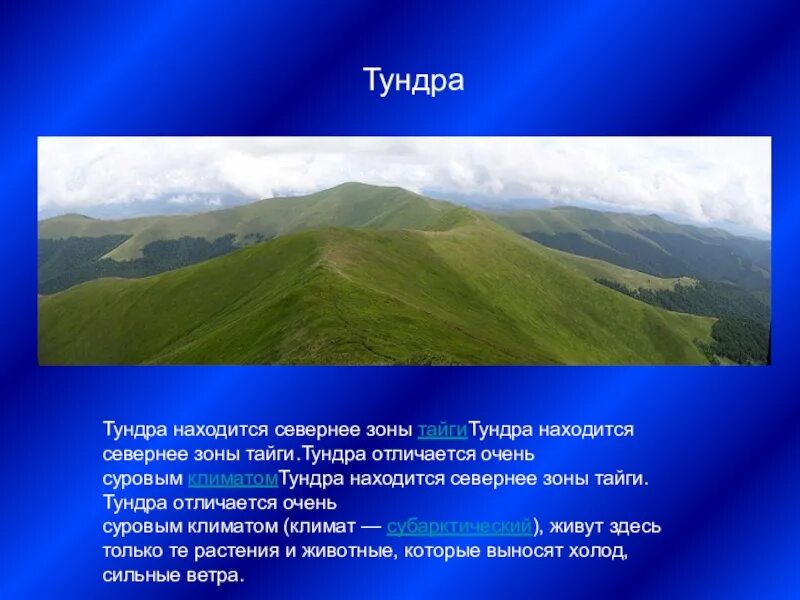 Тундра

Тундра находится севернее зоны тайгиТундра находится севернее зоны тайги.Тундра отличается очень суровым климатомТундра находится севернее зоны тайги. Тундра отличается очень суровым климатом (климат — субарктический), живут здесь только те растения и животные, которые выносят холод, сильные ветра.